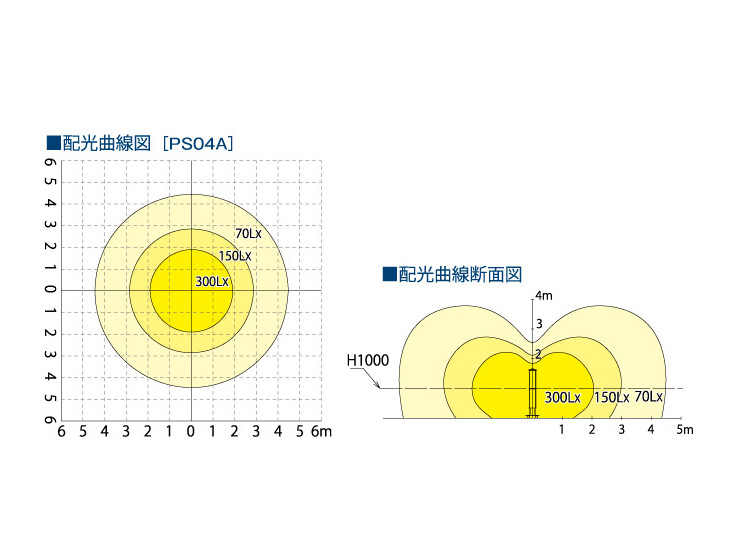 ■配光曲線図［PS04A］

6
5
4
3
2
1
0
1
2
3
4
5
6

70Lx
150Lx
300Lx

6 5 4 3 2 1 0 1 2 3 4 5 6m

■配光曲線断面図

4m
3
2
H1000
300Lx 150Lx 70Lx
1 2 3 4 5m